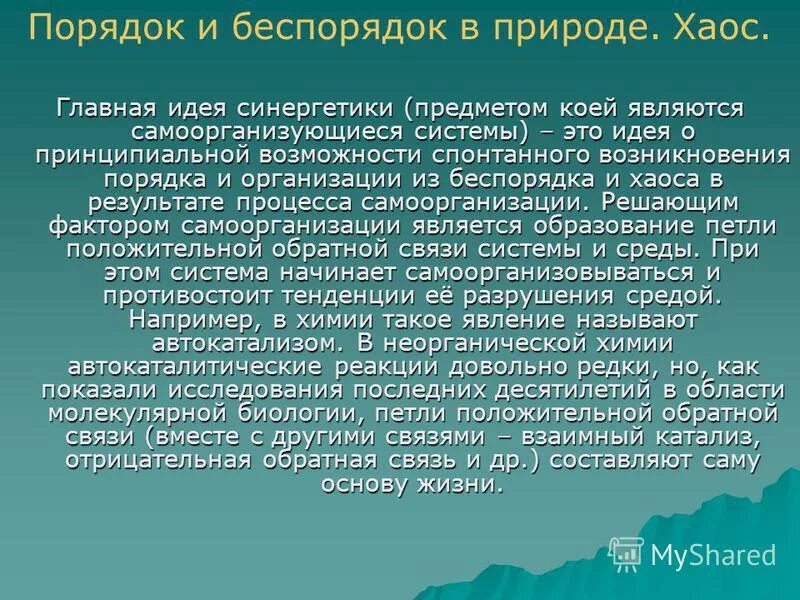 Порядок и беспорядок в природе. Хаос.

Главная идея синергетики (предметом коей являются самоорганизующиеся системы) – это идея о принципиальной возможности спонтанного возникновения порядка и организации из беспорядка и хаоса в результате процесса самоорганизации. Решающим фактором самоорганизации является образование петли положительной обратной связи системы и среды. При этом система начинает самоорганизовываться и противостоит тенденции её разрушения средой. Например, в химии такое явление называют автокатализом. В неорганической химии автокаталитические реакции довольно редки, но, как показали исследования последних десятилетий в области молекулярной биологии, петли положительной обратной связи (вместе с другими связями – взаимный катализ, отрицательная обратная связь и др.) составляют саму основу жизни.

MyShared